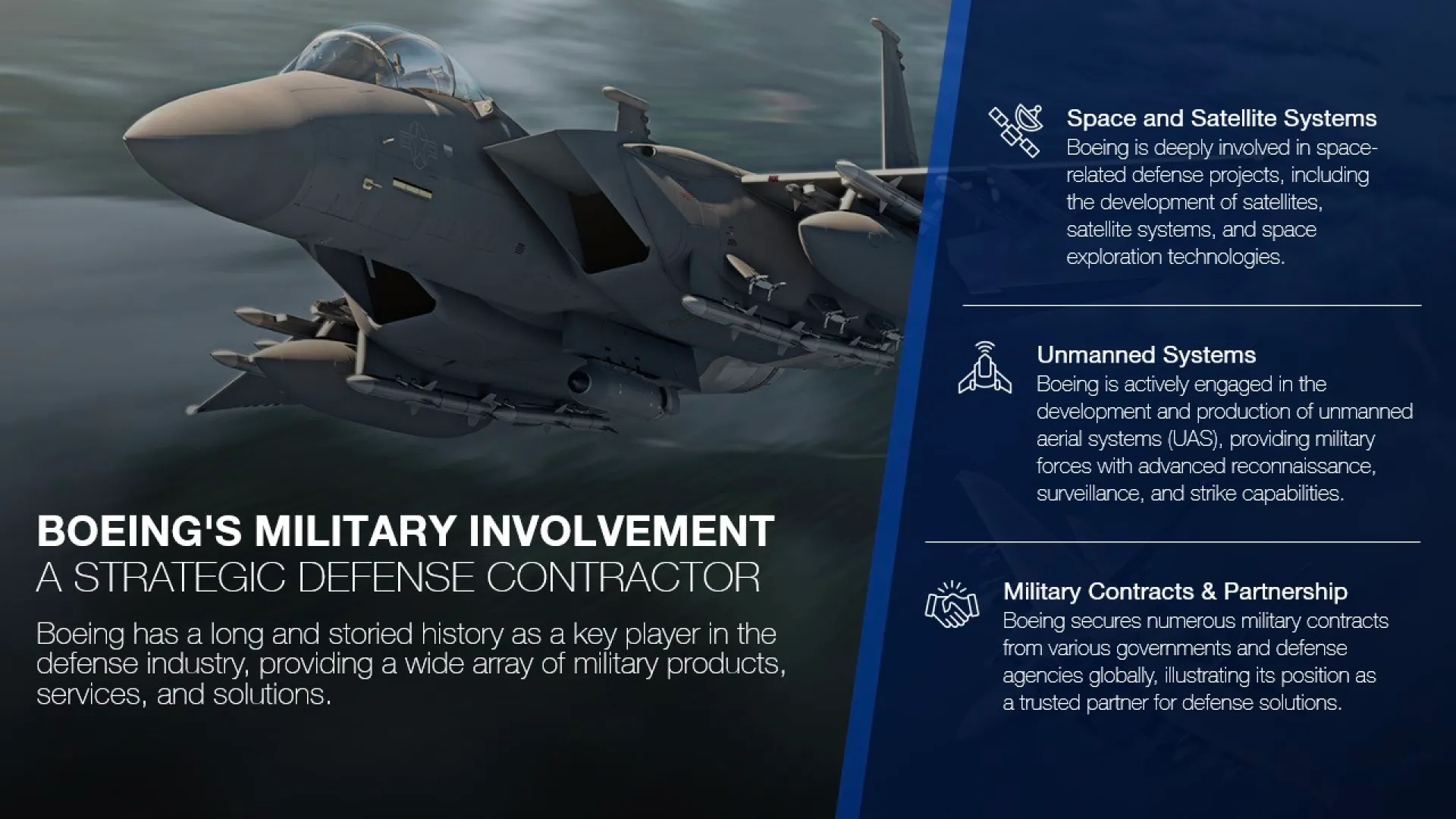 BOEING'S MILITARY INVOLVEMENT
A STRATEGIC DEFENSE CONTRACTOR

Boeing has a long and storied history as a key player in the defense industry, providing a wide array of military products, services, and solutions.

Space and Satellite Systems
Boeing is deeply involved in space-related defense projects, including the development of satellites, satellite systems, and space exploration technologies.

Unmanned Systems
Boeing is actively engaged in the development and production of unmanned aerial systems (UAS), providing military forces with advanced reconnaissance, surveillance, and strike capabilities.

Military Contracts & Partnership
Boeing secures numerous military contracts from various governments and defense agencies globally, illustrating its position as a trusted partner for defense solutions.